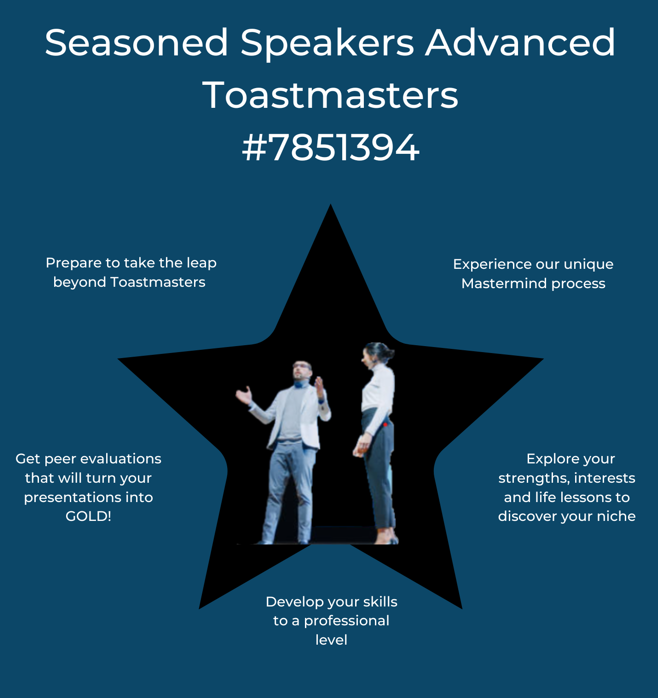 Seasoned Speakers Advanced Toastmasters #7851394

Prepare to take the leap beyond Toastmasters

Experience our unique Mastermind process

Get peer evaluations that will turn your presentations into GOLD!

Explore your strengths, interests and life lessons to discover your niche

Develop your skills to a professional level